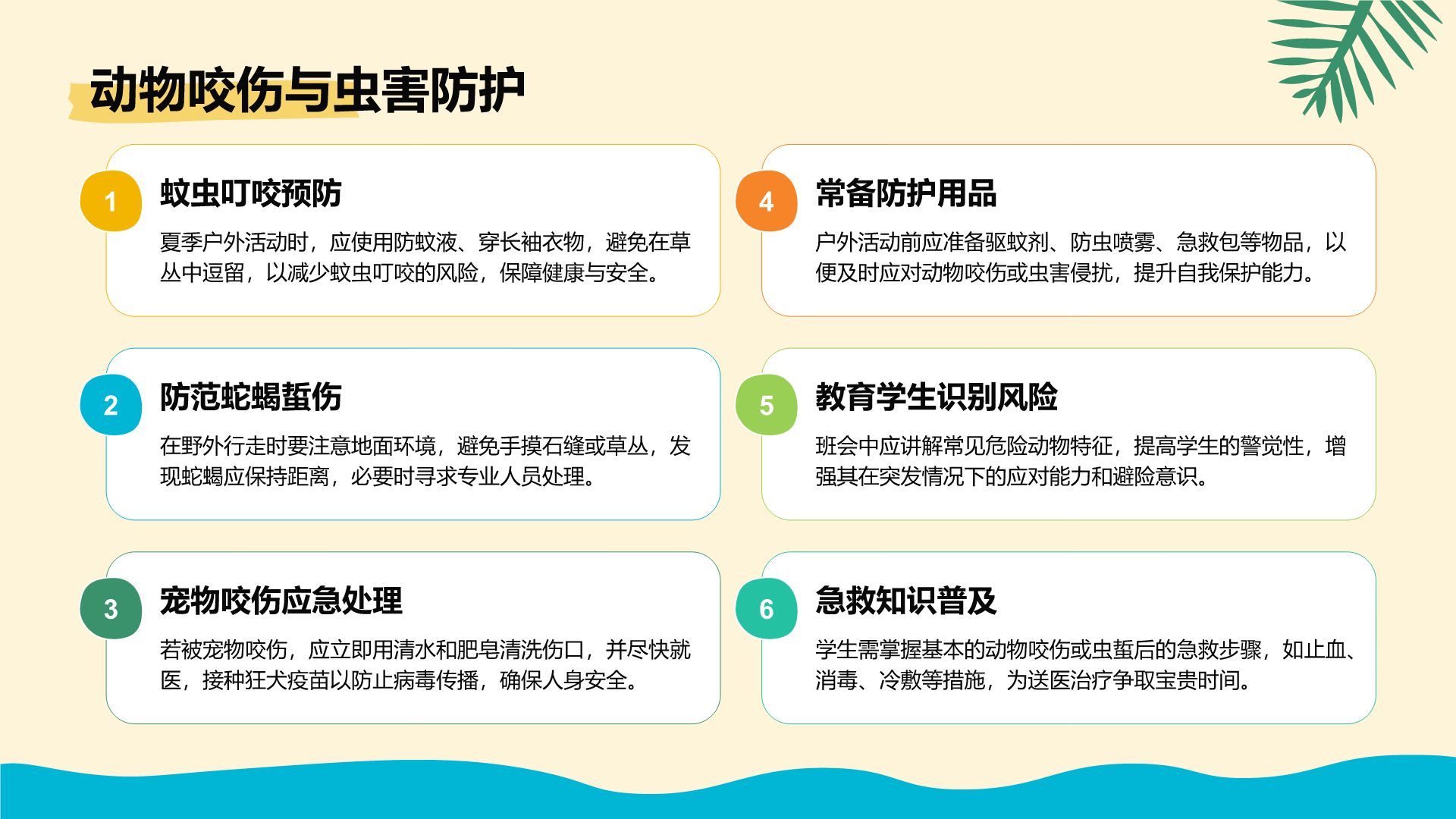 动物咬伤与虫害防护

1
蚊虫叮咬预防
夏季户外活动时，应使用防蚊液、穿长袖衣物，避免在草丛中逗留，以减少蚊虫叮咬的风险，保障健康与安全。

2
防范蛇蝎蜇伤
在野外行走时要注意地面环境，避免手摸石缝或草丛，发现蛇蝎应保持距离，必要时寻求专业人员处理。

3
宠物咬伤应急处理
若被宠物咬伤，应立即用清水和肥皂清洗伤口，并尽快就医，接种狂犬疫苗以防止病毒传播，确保人身安全。

4
常备防护用品
户外活动前应准备驱蚊剂、防虫喷雾、急救包等物品，以便及时应对动物咬伤或虫害侵扰，提升自我保护能力。

5
教育学生识别风险
班会中应讲解常见危险动物特征，提高学生的警觉性，增强其在突发情况下的应对能力和避险意识。

6
急救知识普及
学生需掌握基本的动物咬伤或虫蜇后的急救步骤，如止血、消毒、冷敷等措施，为送医治疗争取宝贵时间。